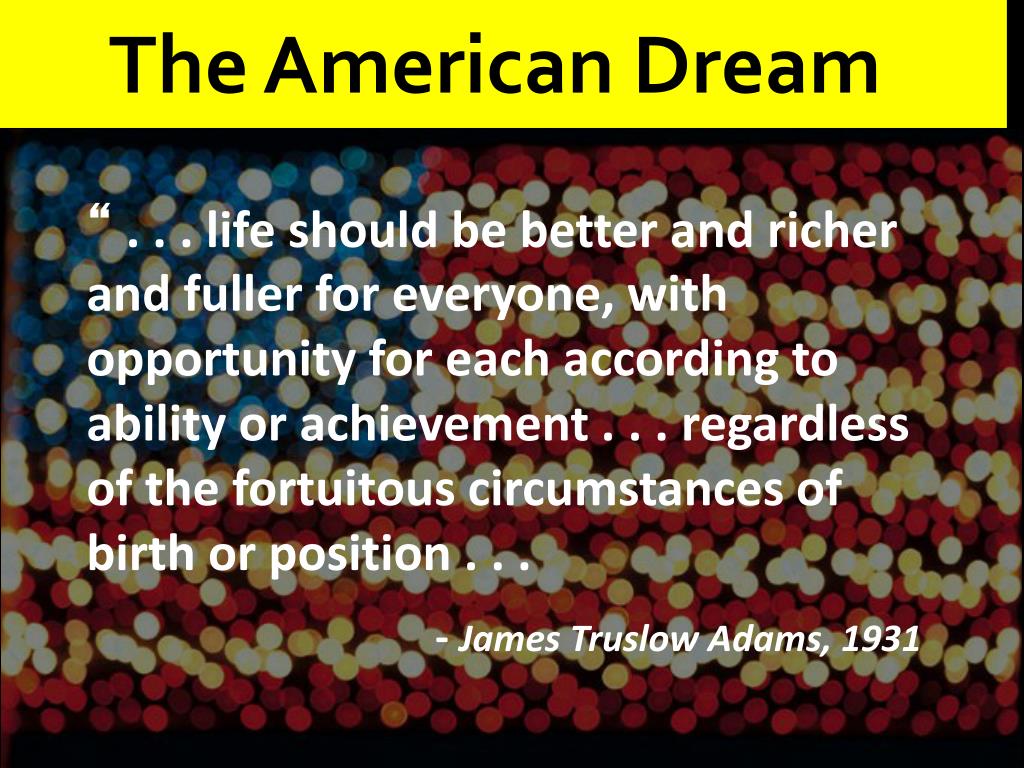 The American Dream

“ . . . life should be better and richer and fuller for everyone, with opportunity for each according to ability or achievement . . . regardless of the fortuitous circumstances of birth or position . . .

- James Truslow Adams, 1931